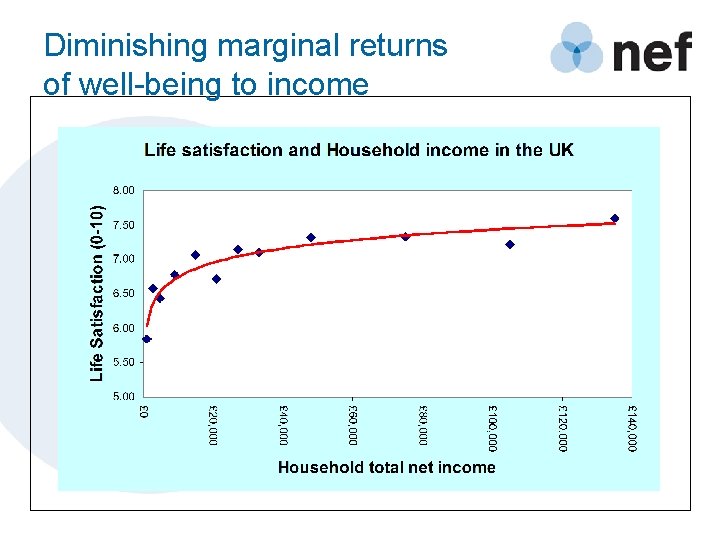 Diminishing marginal returns of well-being to income

nef

Life satisfaction and Household income in the UK

Life Satisfaction (0-10)

8.00
7.50
7.00
6.50
6.00
5.50
5.00

£0
£20,000
£40,000
£60,000
£80,000
£100,000
£120,000
£140,000

Household total net income